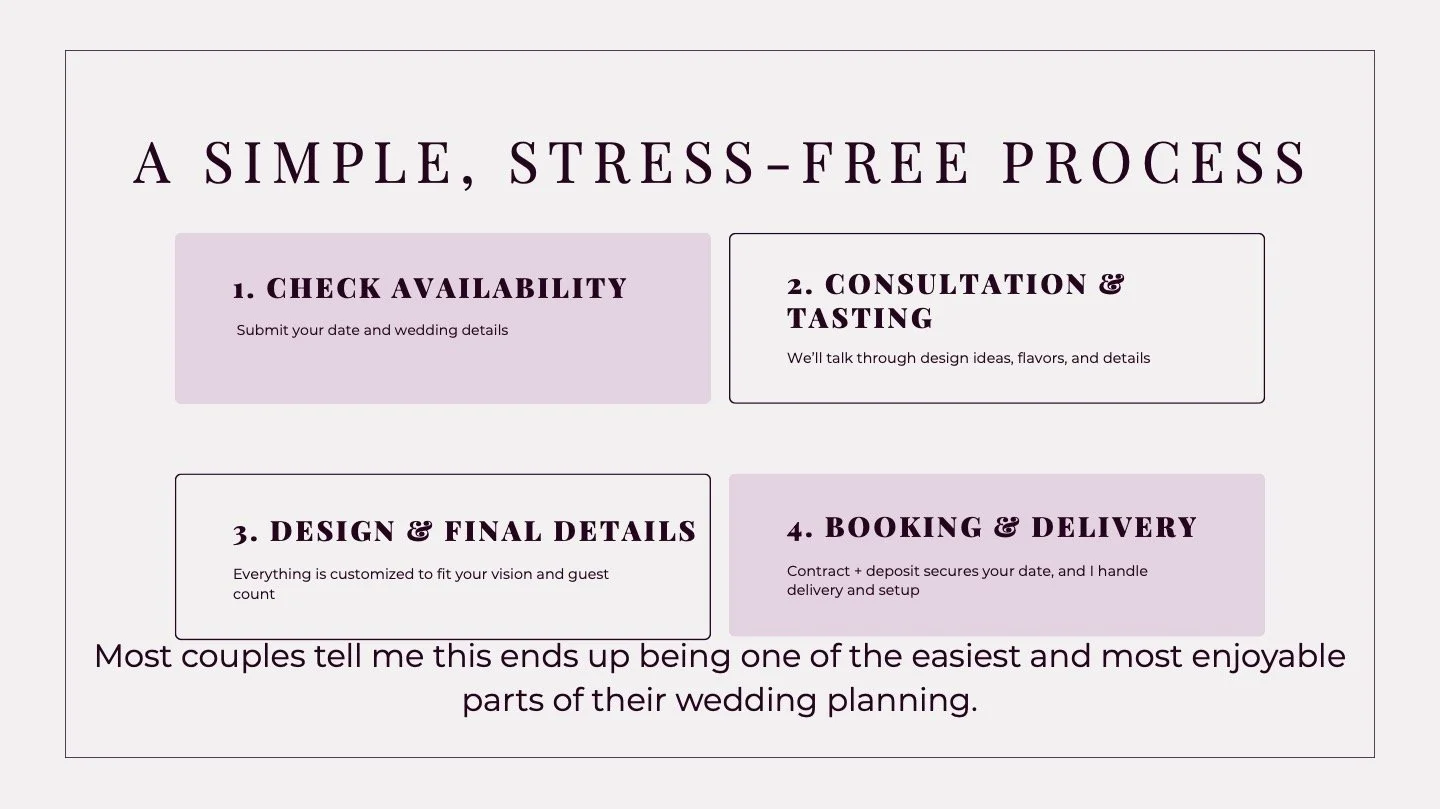 A SIMPLE, STRESS-FREE PROCESS

1. CHECK AVAILABILITY

Submit your date and wedding details

2. CONSULTATION & TASTING

We'll talk through design ideas, flavors, and details

3. DESIGN & FINAL DETAILS

Everything is customized to fit your vision and guest count

4. BOOKING & DELIVERY

Contract + deposit secures your date, and I handle delivery and setup

Most couples tell me this ends up being one of the easiest and most enjoyable parts of their wedding planning.